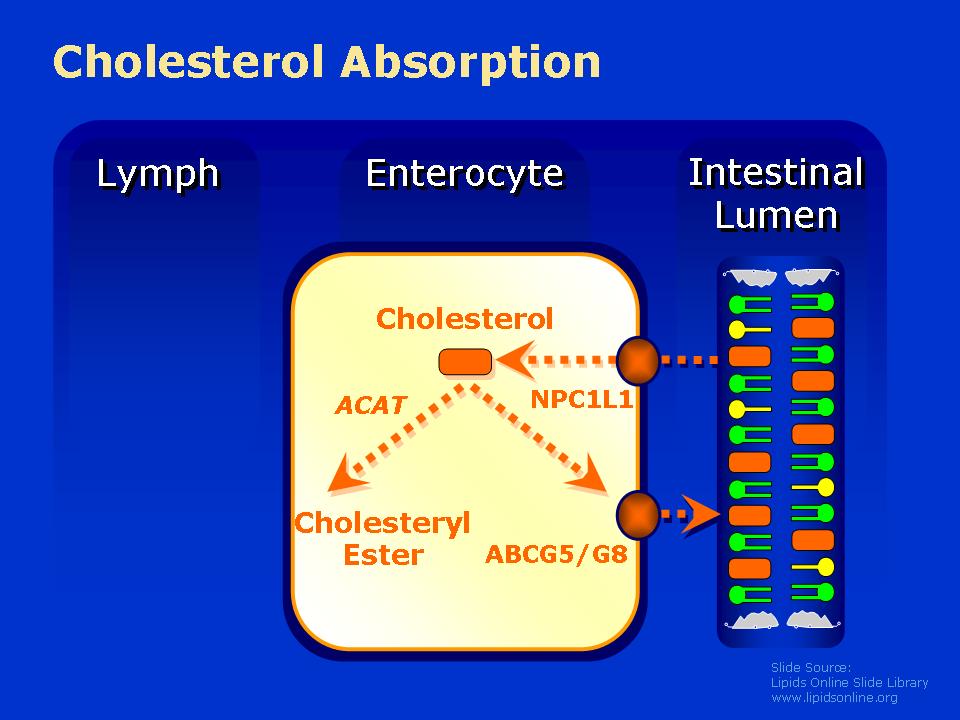 Cholesterol Absorption

Lymph

Enterocyte

Intestinal Lumen

Cholesterol

ACAT

NPC1L1

Cholesteryl Ester

ABCG5/G8

Slide Source:
Lipids Online Slide Library
www.lipidsonline.org